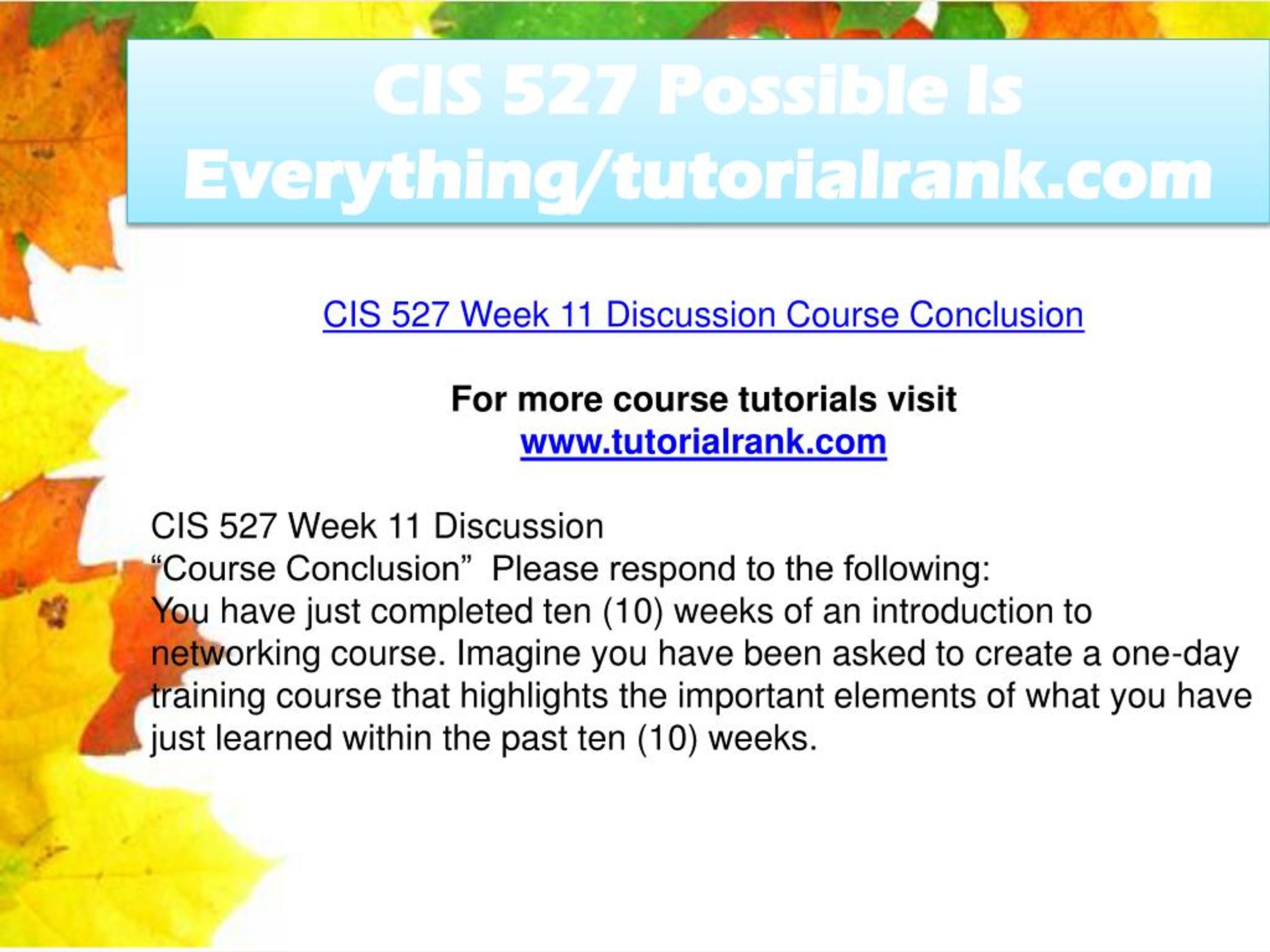 CIS 527 Possible Is Everything/tutorialrank.com

CIS 527 Week 11 Discussion Course Conclusion

For more course tutorials visit
www.tutorialrank.com

CIS 527 Week 11 Discussion
“Course Conclusion”  Please respond to the following:
You have just completed ten (10) weeks of an introduction to networking course. Imagine you have been asked to create a one-day training course that highlights the important elements of what you have just learned within the past ten (10) weeks.